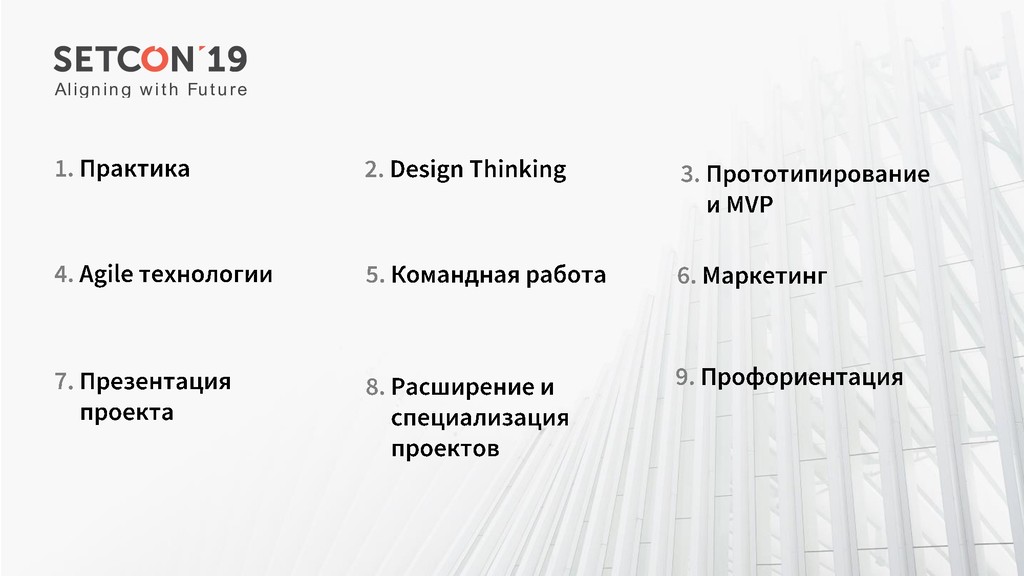 SETCON'19
Aligning with Future

1. Практика

2. Design Thinking

3. Прототипирование и MVP

4. Agile технологии

5. Командная работа

6. Маркетинг

7. Презентация проекта

8. Расширение и специализация проектов

9. Профориентация